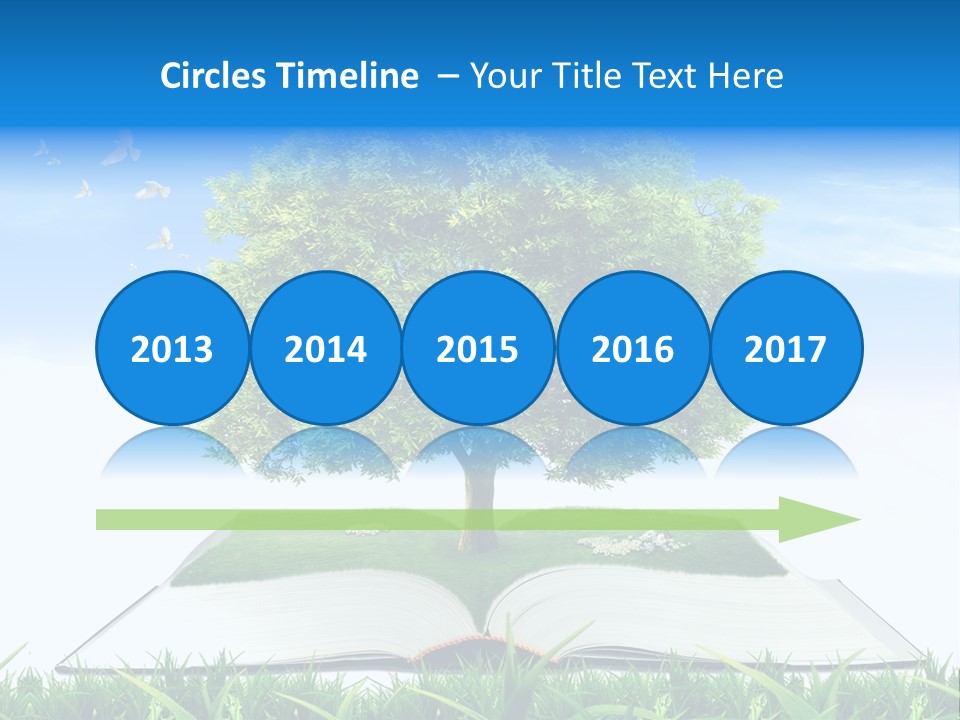 Circles Timeline – Your Title Text Here

2013

2014

2015

2016

2017